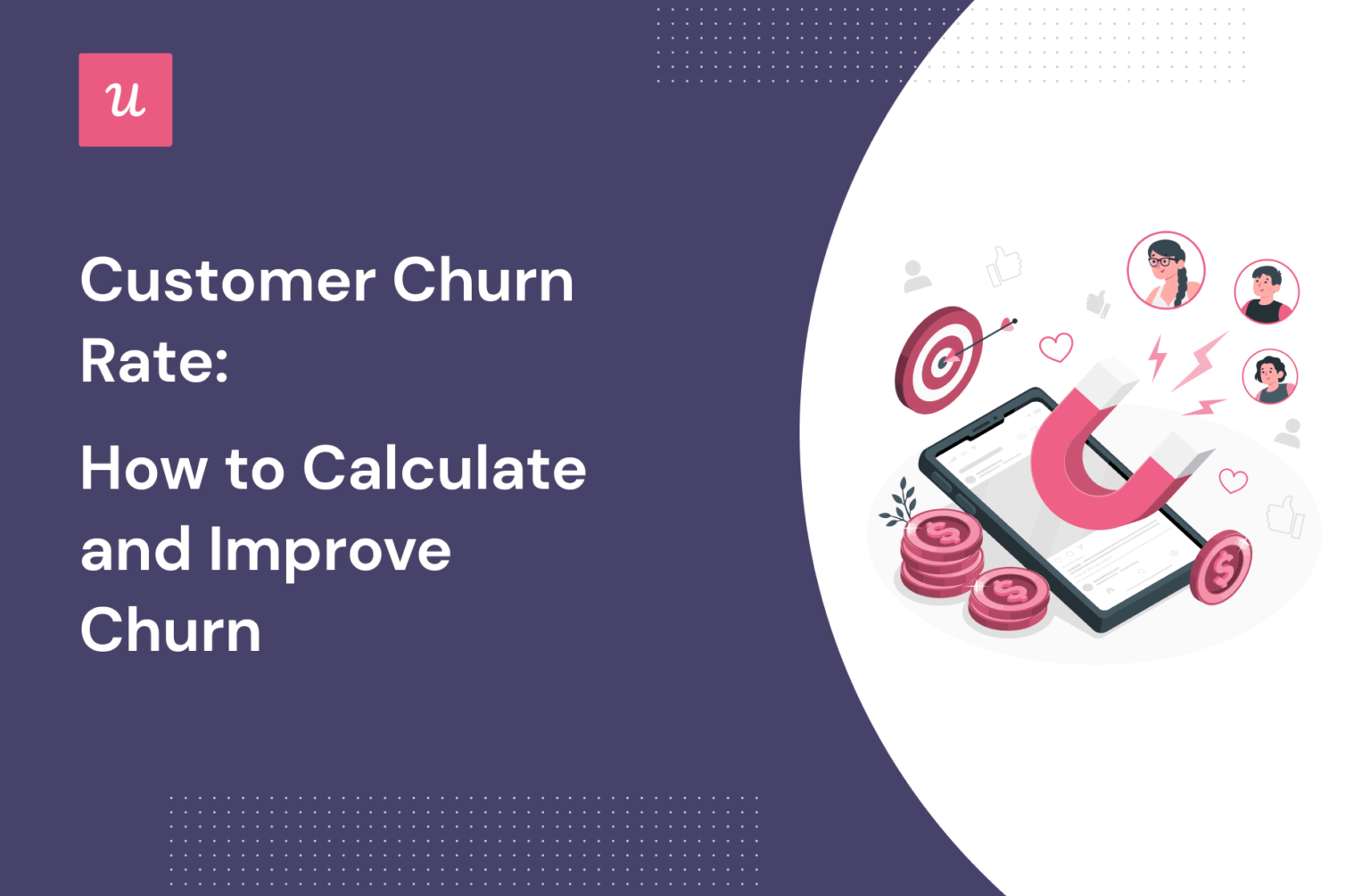 u

Customer Churn Rate:

How to Calculate and Improve Churn